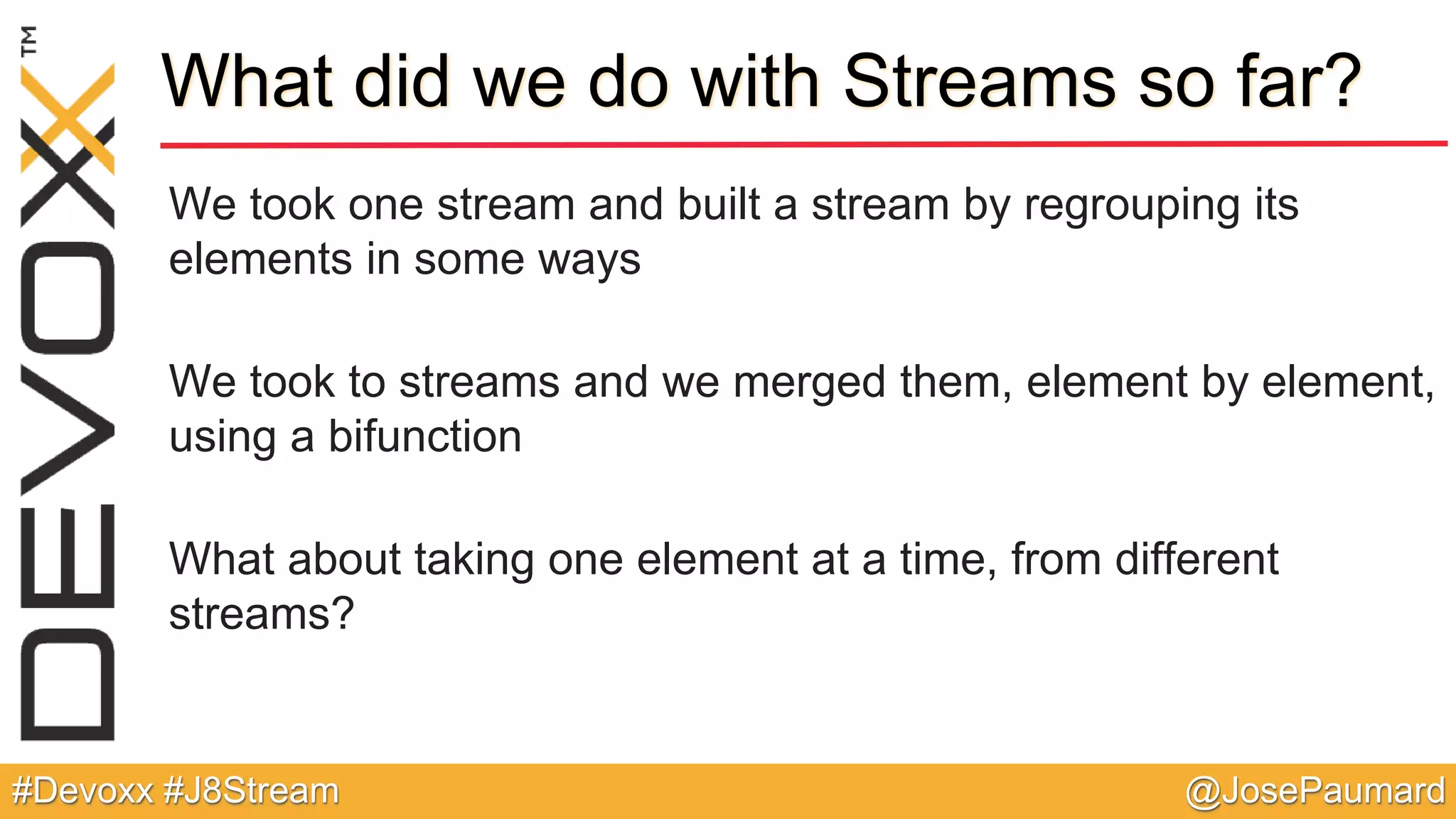 DEVOXX™

What did we do with Streams so far?

We took one stream and built a stream by regrouping its elements in some ways

We took to streams and we merged them, element by element, using a bifunction

What about taking one element at a time, from different streams?

#Devoxx #J8Stream

@JosePaumard